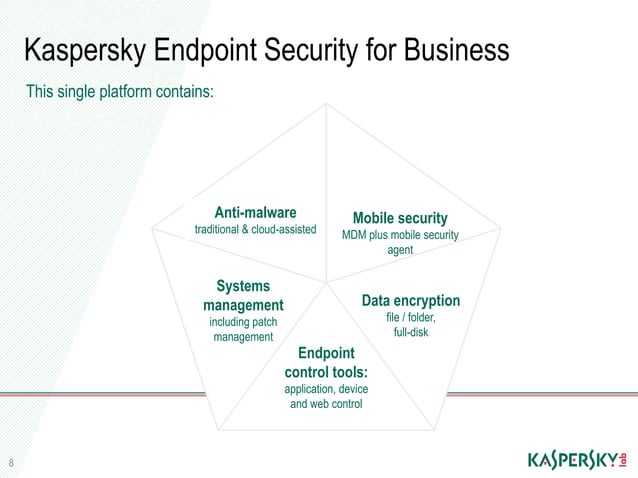 Kaspersky Endpoint Security for Business

This single platform contains:

Anti-malware
traditional & cloud-assisted

Mobile security
MDM plus mobile security agent

Systems management
including patch management

Data encryption
file / folder, full-disk

Endpoint control tools:
application, device and web control

8

KASPERSKY lab